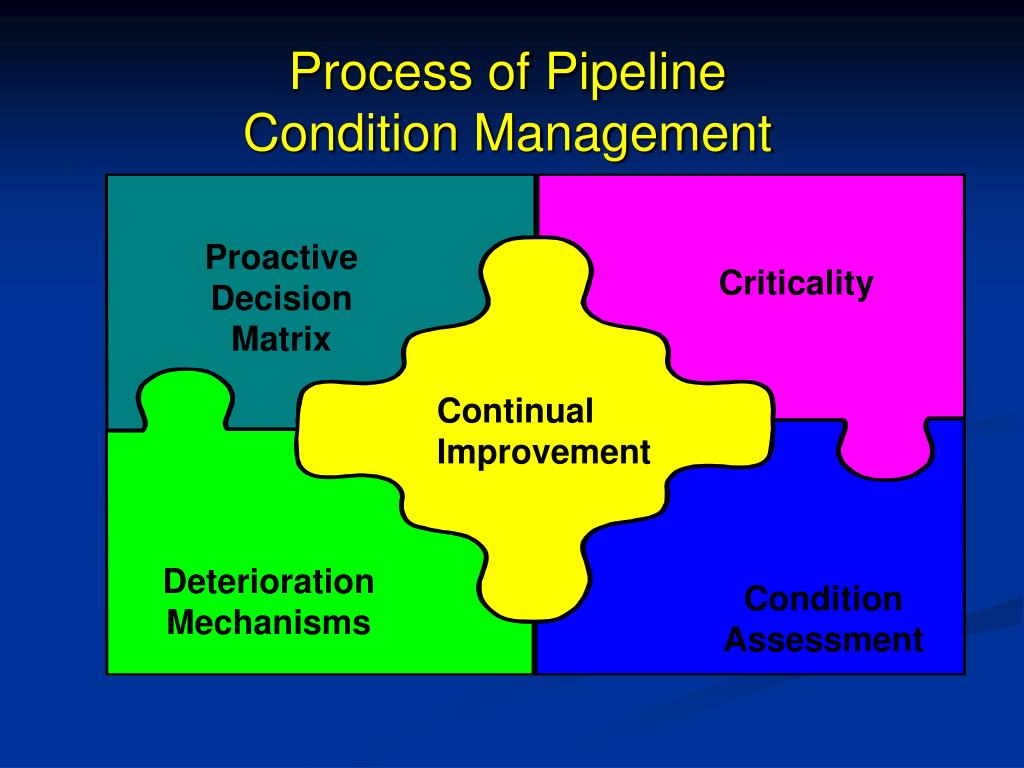 Process of Pipeline Condition Management

Proactive Decision Matrix

Criticality

Continual Improvement

Deterioration Mechanisms

Condition Assessment